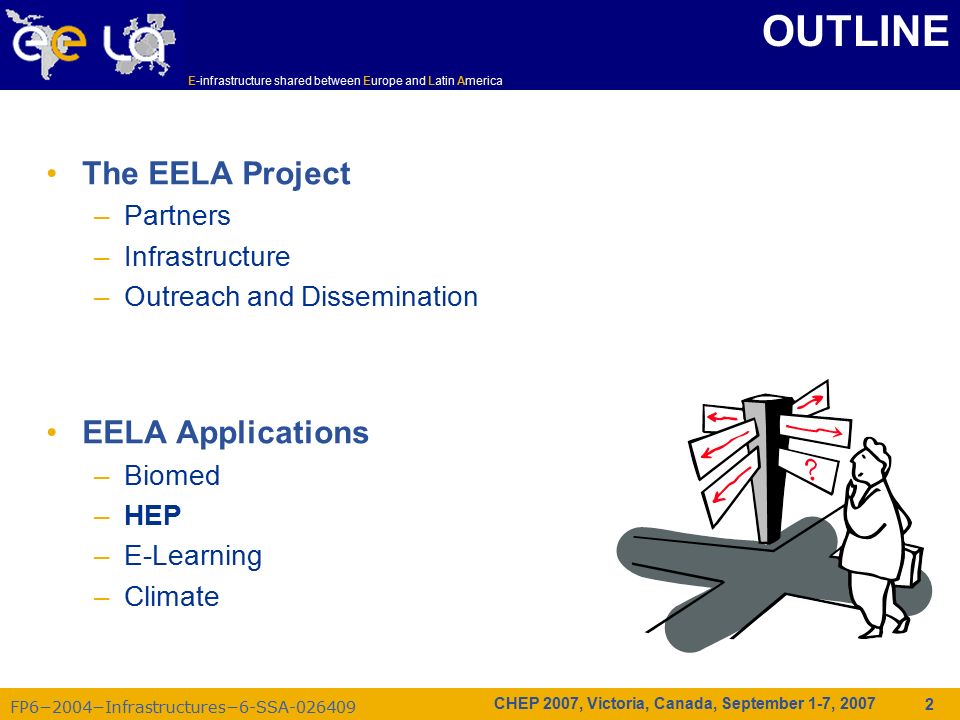 ee LA

E-infrastructure shared between Europe and Latin America

OUTLINE

• The EELA Project
  – Partners
  – Infrastructure
  – Outreach and Dissemination

• EELA Applications
  – Biomed
  – HEP
  – E-Learning
  – Climate

?

FP6–2004–Infrastructures–6-SSA-026409

CHEP 2007, Victoria, Canada, September 1-7, 2007

2